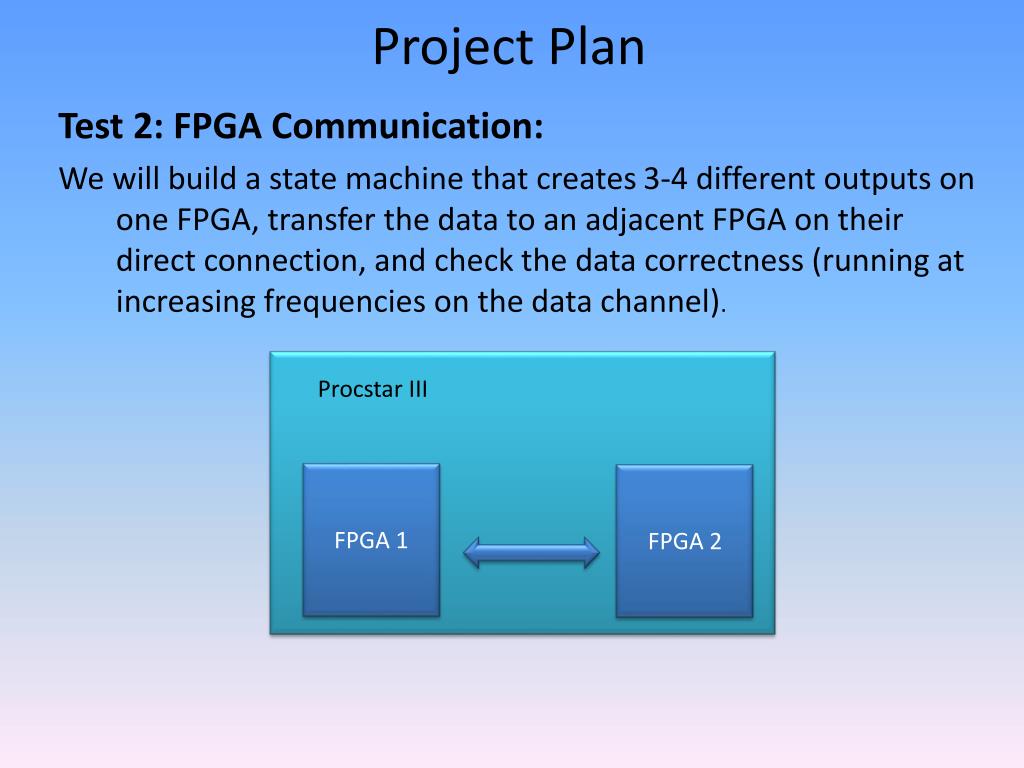 Project Plan

Test 2: FPGA Communication:

We will build a state machine that creates 3-4 different outputs on one FPGA, transfer the data to an adjacent FPGA on their direct connection, and check the data correctness (running at increasing frequencies on the data channel).

Procstar III

FPGA 1

FPGA 2